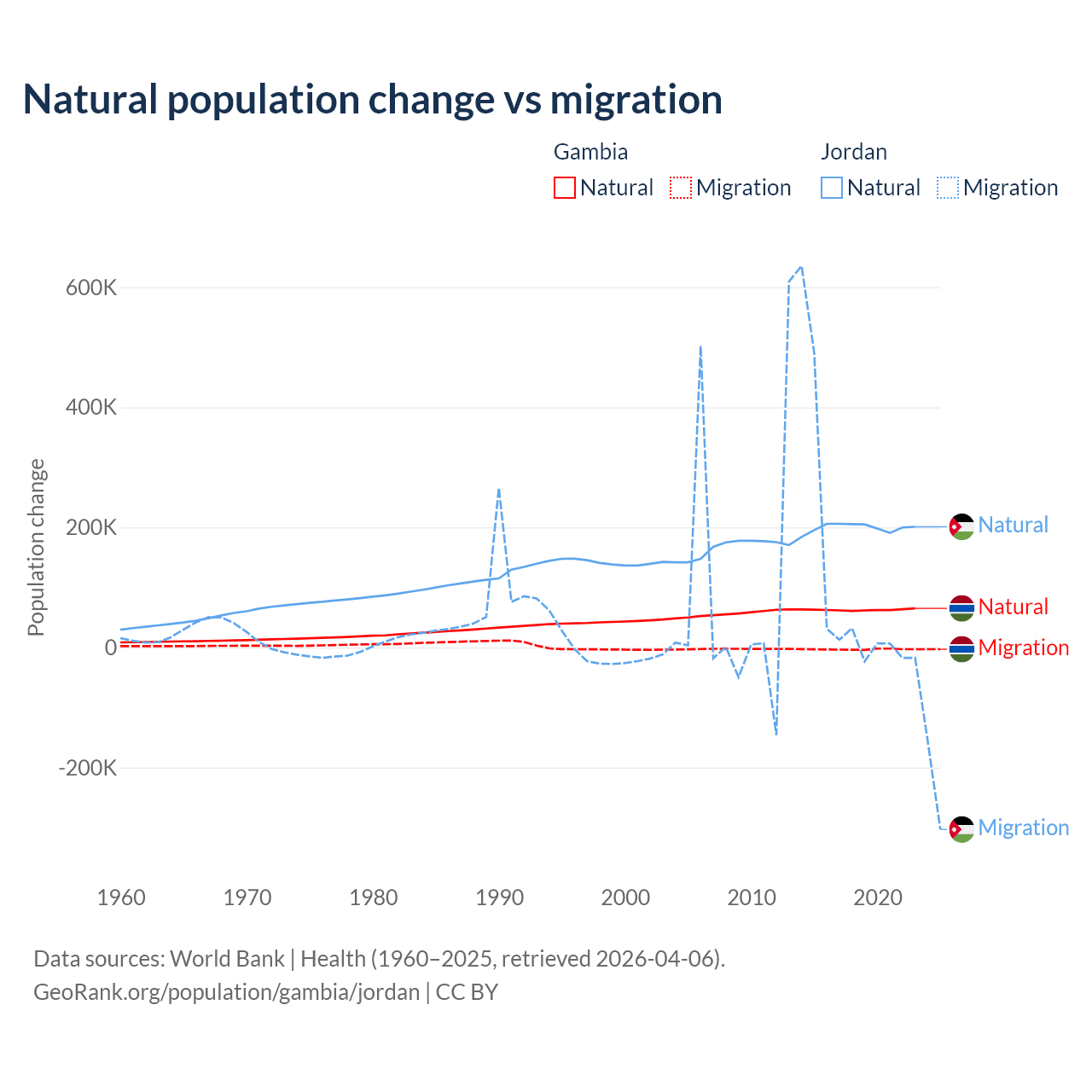 Natural population change vs migration

Gambia
Natural Migration
Jordan
Natural Migration

Population change

600K
400K
200K
0
-200K

1960 1970 1980 1990 2000 2010 2020

Natural
Natural
Migration
Migration

Data sources: World Bank | Health (1960–2025, retrieved 2026-04-06).
GeoRank.org/population/gambia/jordan | CC BY